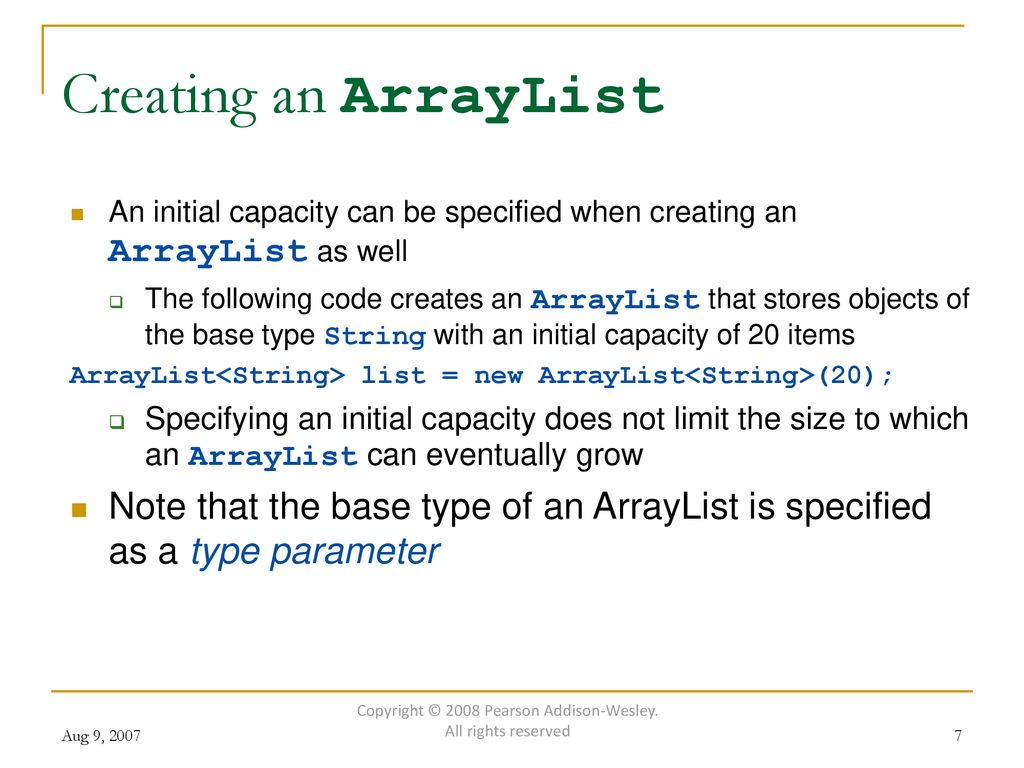 Creating an ArrayList

An initial capacity can be specified when creating an ArrayList as well

The following code creates an ArrayList that stores objects of the base type String with an initial capacity of 20 items

ArrayList<String> list = new ArrayList<String>(20);

Specifying an initial capacity does not limit the size to which an ArrayList can eventually grow

Note that the base type of an ArrayList is specified as a type parameter

Aug 9, 2007

Copyright © 2008 Pearson Addison-Wesley. All rights reserved

7